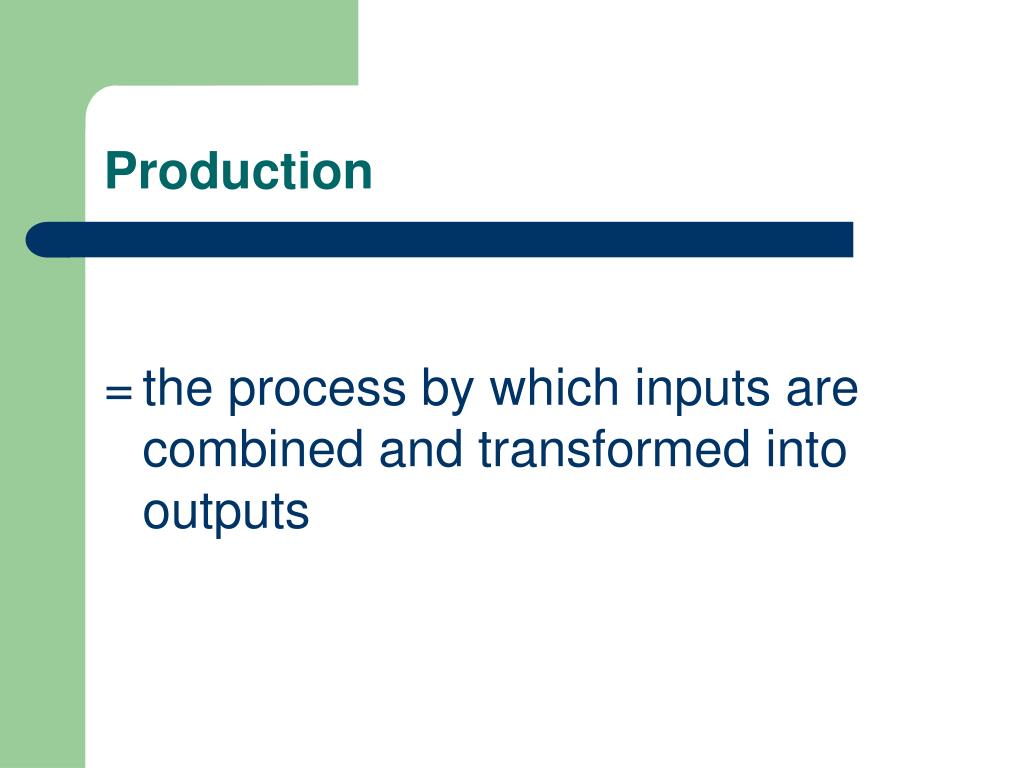 Production

= the process by which inputs are combined and transformed into outputs